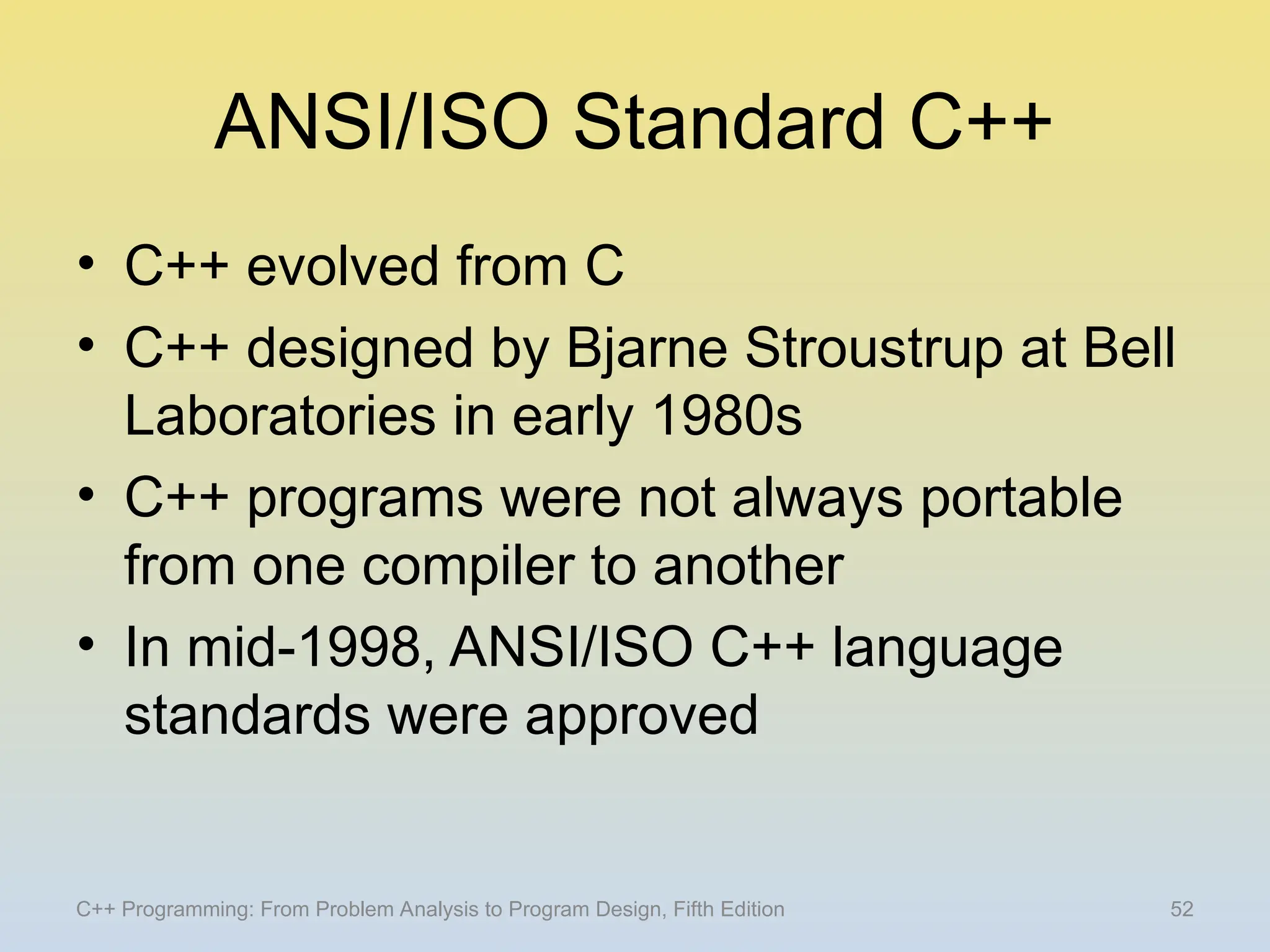 ANSI/ISO Standard C++

• C++ evolved from C
• C++ designed by Bjarne Stroustrup at Bell Laboratories in early 1980s
• C++ programs were not always portable from one compiler to another
• In mid-1998, ANSI/ISO C++ language standards were approved

C++ Programming: From Problem Analysis to Program Design, Fifth Edition

52